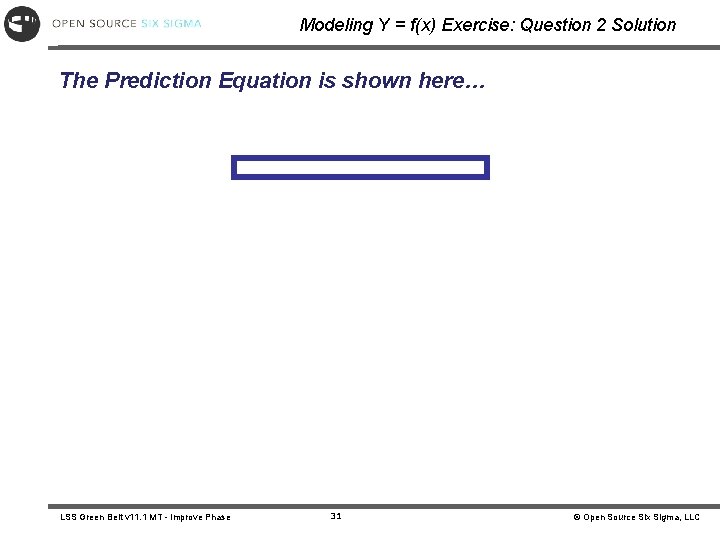 OPEN SOURCE SIX SIGMA

Modeling Y = f(x) Exercise: Question 2 Solution

The Prediction Equation is shown here…

LSS Green Belt v11.1 MT - Improve Phase

31

© Open Source Six Sigma, LLC